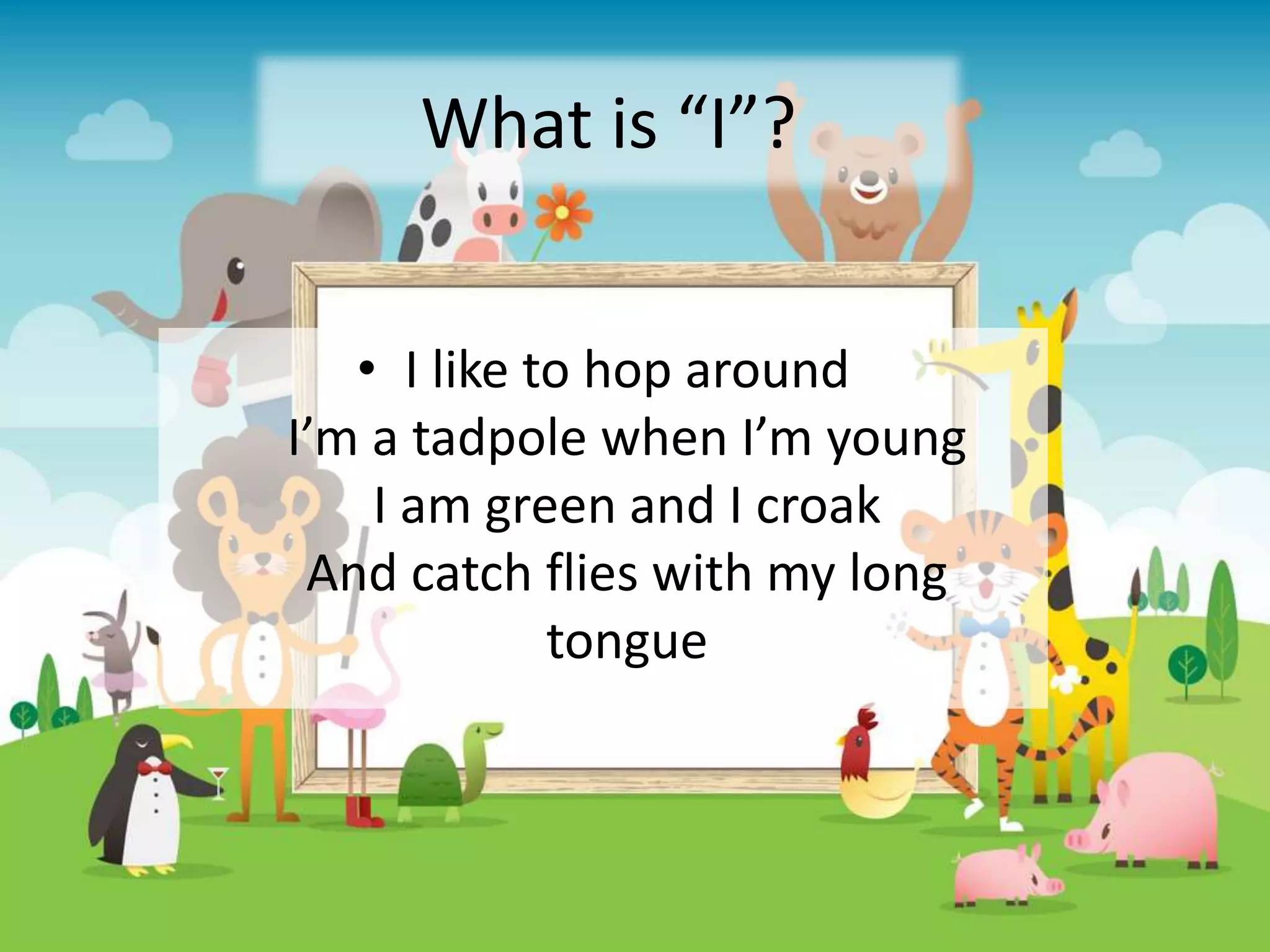 What is “I”?

• I like to hop around
I’m a tadpole when I’m young
I am green and I croak
And catch flies with my long tongue